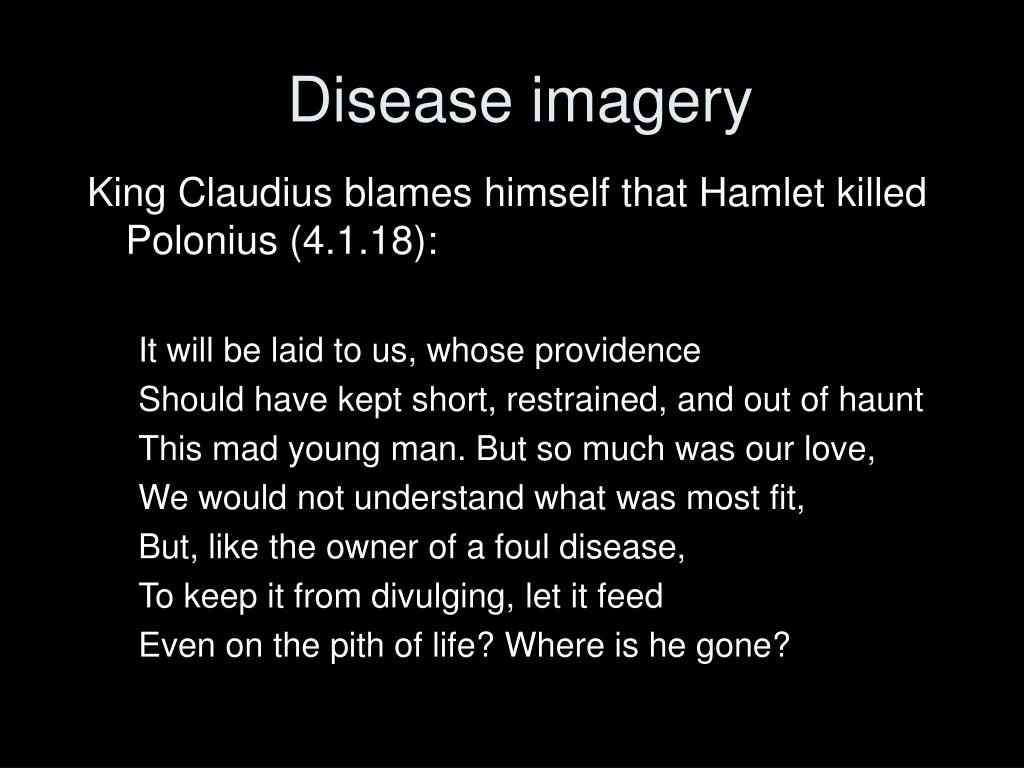 Disease imagery

King Claudius blames himself that Hamlet killed Polonius (4.1.18):

It will be laid to us, whose providence
Should have kept short, restrained, and out of haunt
This mad young man. But so much was our love,
We would not understand what was most fit,
But, like the owner of a foul disease,
To keep it from divulging, let it feed
Even on the pith of life? Where is he gone?